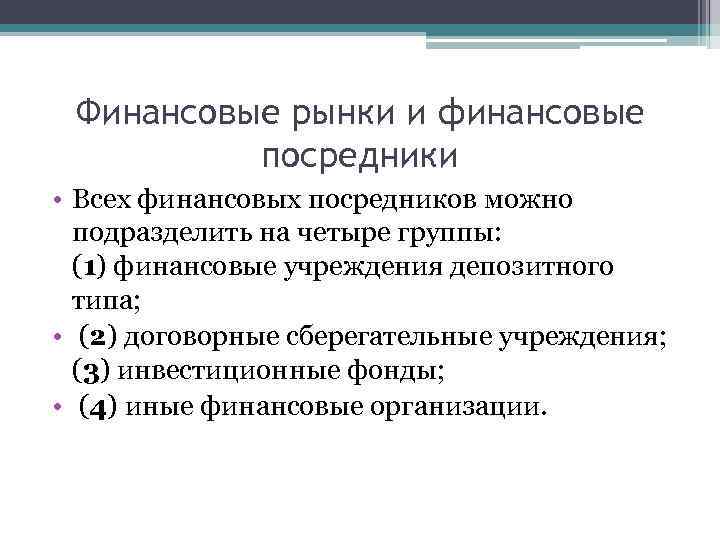 Финансовые рынки и финансовые посредники

• Всех финансовых посредников можно подразделить на четыре группы: (1) финансовые учреждения депозитного типа;
• (2) договорные сберегательные учреждения; (3) инвестиционные фонды;
• (4) иные финансовые организации.